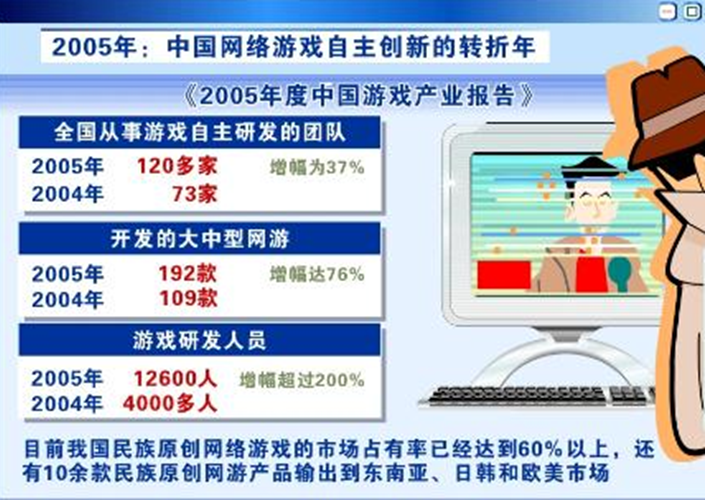 2005年：中国网络游戏自主创新的转折年

《2005年度中国游戏产业报告》

全国从事游戏自主研发的团队

2005年 120多家 增幅为37%
2004年 73家

开发的大中型网游

2005年 192款 增幅达76%
2004年 109款

游戏研发人员

2005年 12600人 增幅超过200%
2004年 4000多人

目前我国民族原创网络游戏的市场占有率已经达到60%以上，还有10余款民族原创网游产品输出到东南亚、日韩和欧美市场